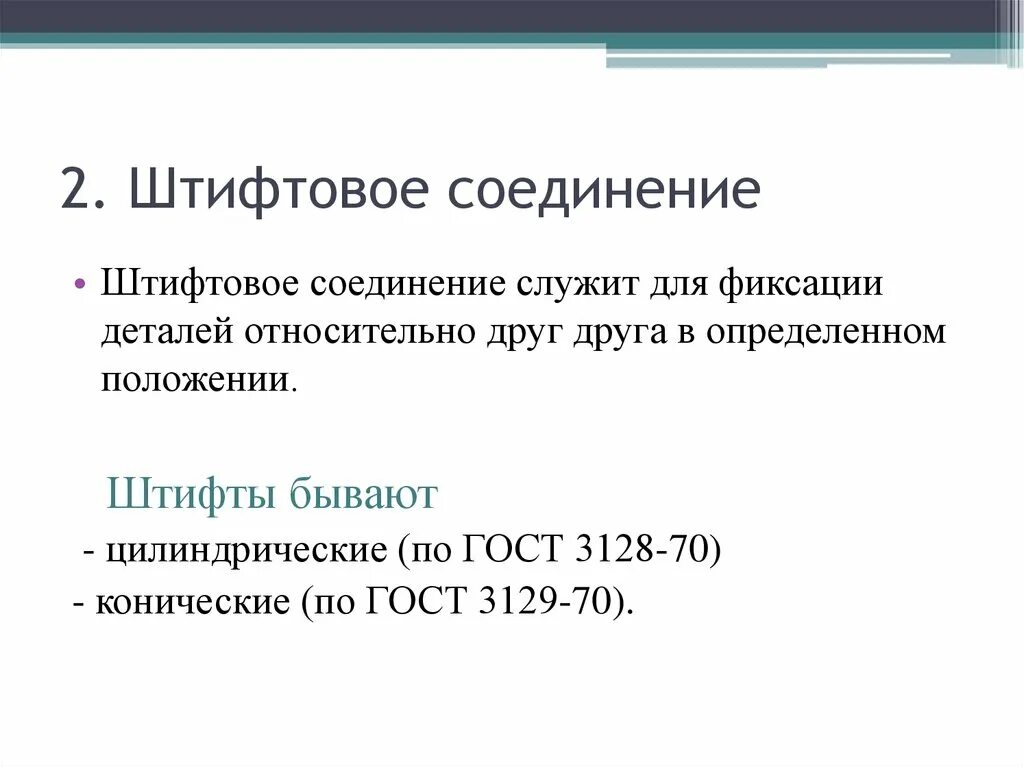 2. Штифтовое соединение

• Штифтовое соединение служит для фиксации деталей относительно друг друга в определенном положении.

Штифты бывают

- цилиндрические (по ГОСТ 3128-70)

- конические (по ГОСТ 3129-70).